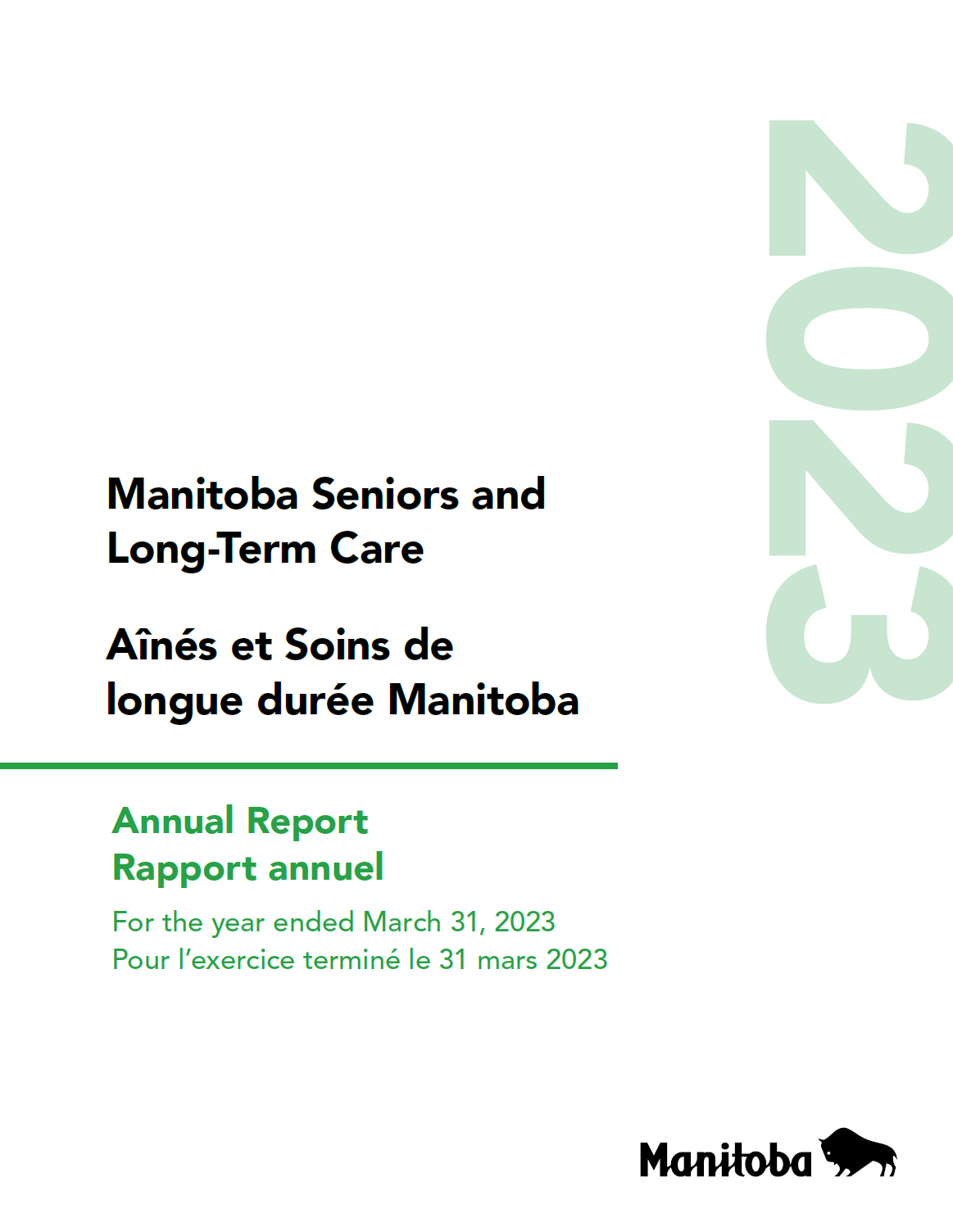 2023

Manitoba Seniors and Long-Term Care

Aînés et Soins de longue durée Manitoba

Annual Report
Rapport annuel

For the year ended March 31, 2023
Pour l'exercice terminé le 31 mars 2023

Manitoba